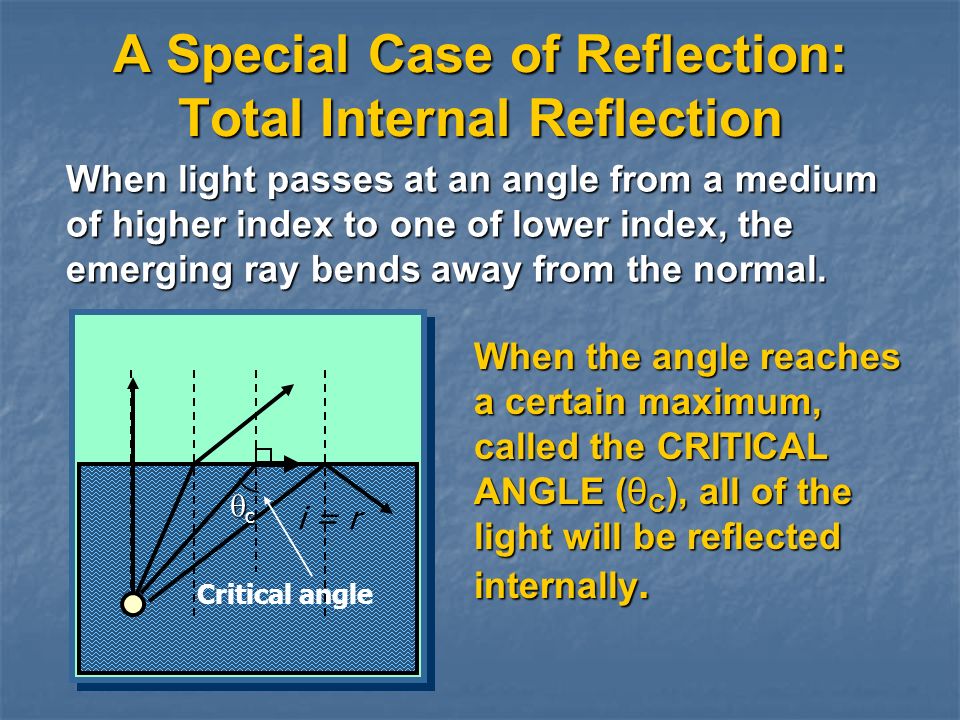 A Special Case of Reflection: Total Internal Reflection

When light passes at an angle from a medium of higher index to one of lower index, the emerging ray bends away from the normal.

$\theta_c$

$i = r$

Critical angle

When the angle reaches a certain maximum, called the CRITICAL ANGLE ($\theta_C$), all of the light will be reflected internally.